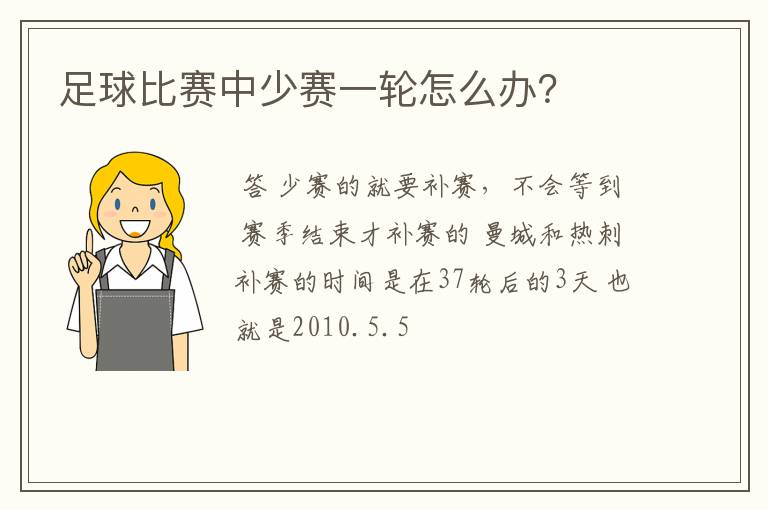 足球比赛中少赛一轮怎么办?

答 少赛的就要补赛，不会等到赛季结束才补赛的 曼城和热刺补赛的时间是在37轮后的3天 也就是2010.5.5